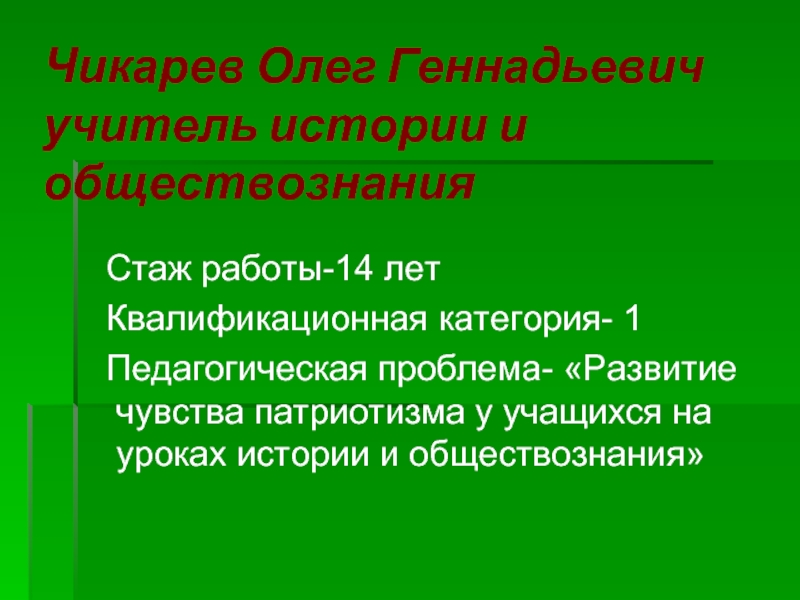 Чикарев Олег Геннадьевич учитель истории и обществознания

Стаж работы-14 лет

Квалификационная категория- 1

Педагогическая проблема- «Развитие чувства патриотизма у учащихся на уроках истории и обществознания»